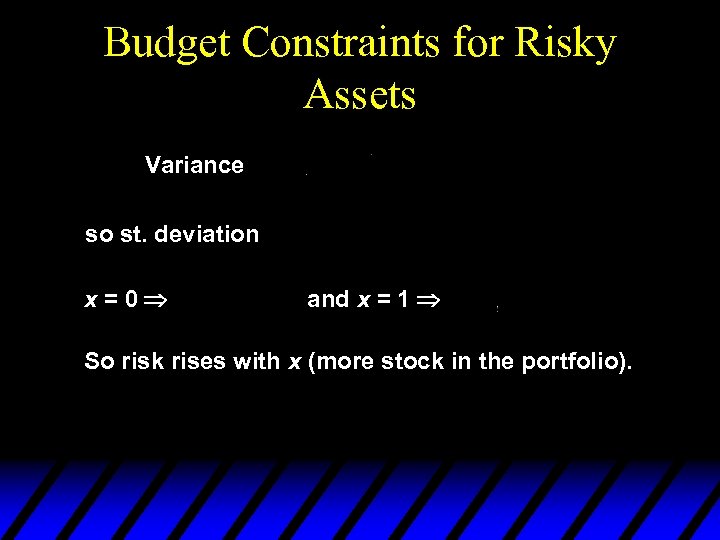 Budget Constraints for Risky Assets

Variance

so st. deviation

$x = 0 \Rightarrow$ and $x = 1 \Rightarrow$

So risk rises with $x$ (more stock in the portfolio).